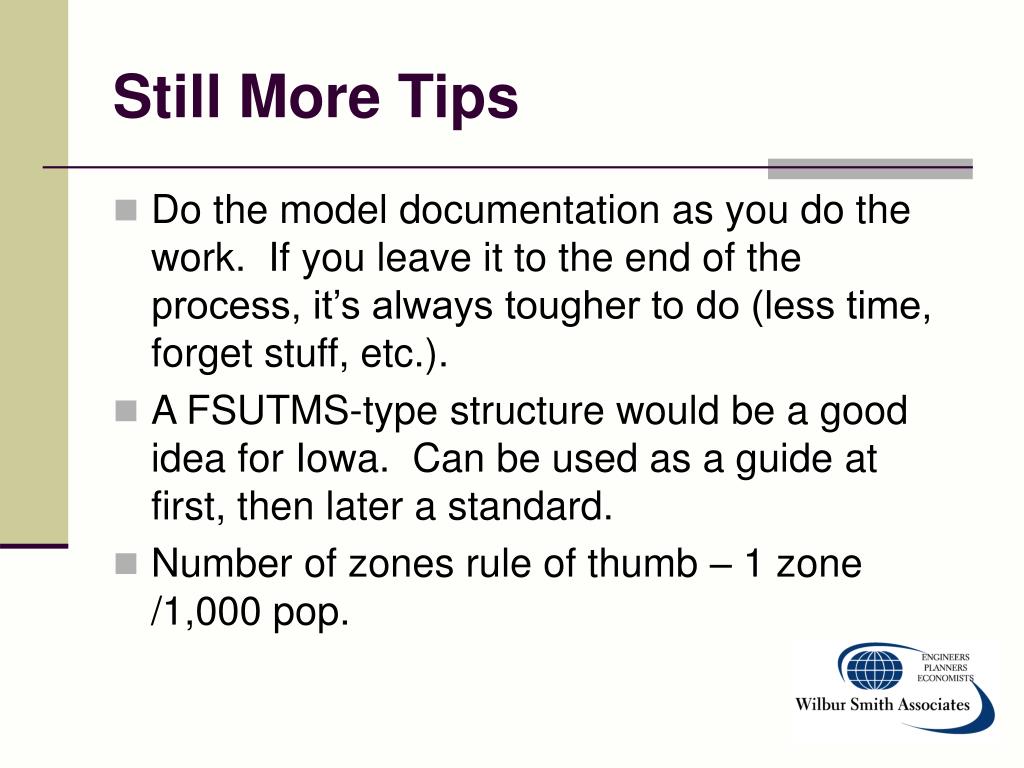 Still More Tips

Do the model documentation as you do the work.  If you leave it to the end of the process, it's always tougher to do (less time, forget stuff, etc.).

A FSUTMS-type structure would be a good idea for Iowa.  Can be used as a guide at first, then later a standard.

Number of zones rule of thumb – 1 zone /1,000 pop.

ENGINEERS
PLANNERS
ECONOMISTS
Wilbur Smith Associates